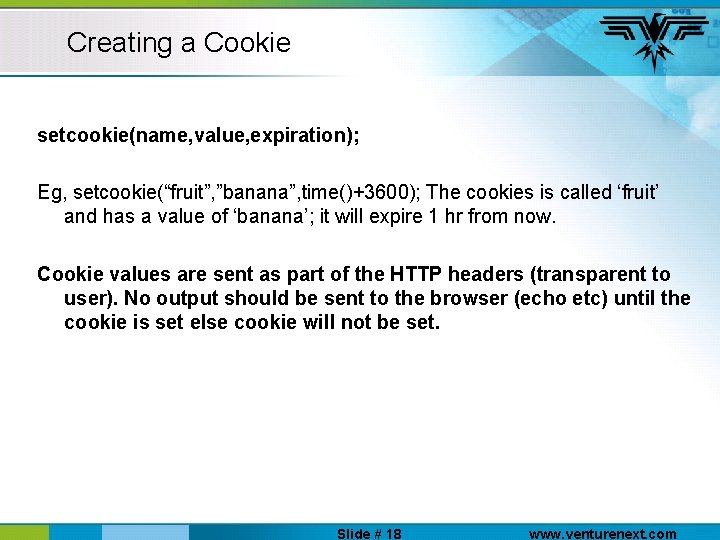 Creating a Cookie

setcookie(name,value,expiration);

Eg, setcookie(“fruit”,”banana”,time()+3600); The cookies is called ‘fruit’ and has a value of ‘banana’; it will expire 1 hr from now.

Cookie values are sent as part of the HTTP headers (transparent to user). No output should be sent to the browser (echo etc) until the cookie is set else cookie will not be set.

Slide # 18

www.venturenext.com